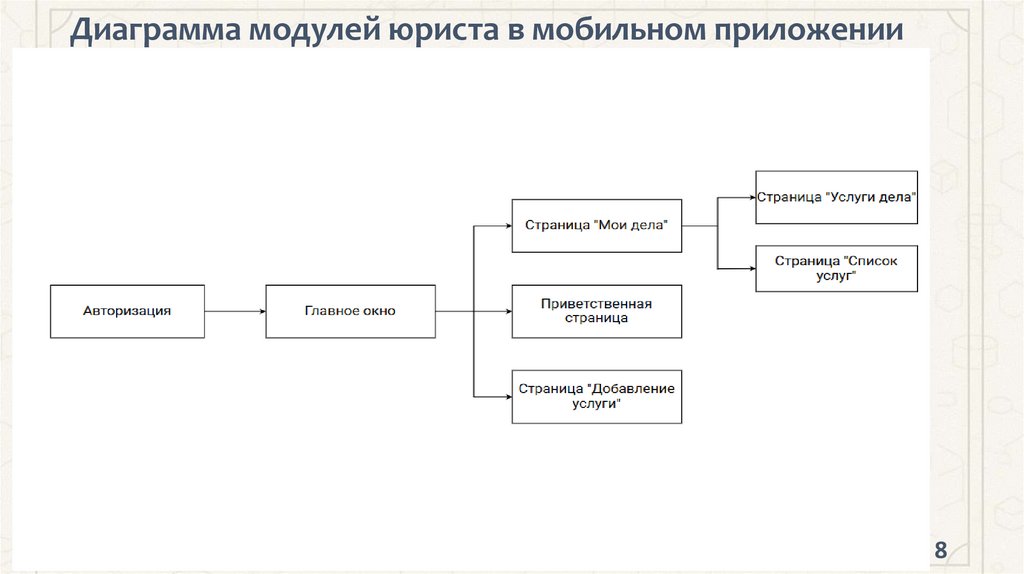 Диаграмма модулей юриста в мобильном приложении

Авторизация

Главное окно

Страница "Мои дела"

Приветственная страница

Страница "Добавление услуги"

Страница "Услуги дела"

Страница "Список услуг"

8